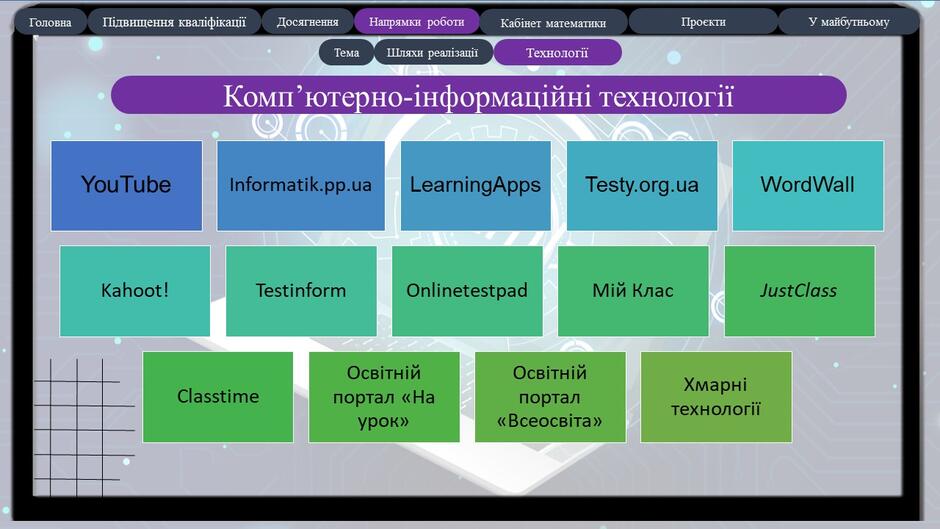 Головна Підвищення кваліфікації Досягнення Напрямки роботи Кабінет математики Проєкти У майбутньому

Тема Шляхи реалізації Технології

Комп’ютерно-інформаційні технології

YouTube

Informatik.pp.ua

LearningApps

Testy.org.ua

WordWall

Kahoot!

Testinform

Onlinetestpad

Мій Клас

JustClass

Classtime

Освітній портал «На урок»

Освітній портал «Всеосвіта»

Хмарні технології